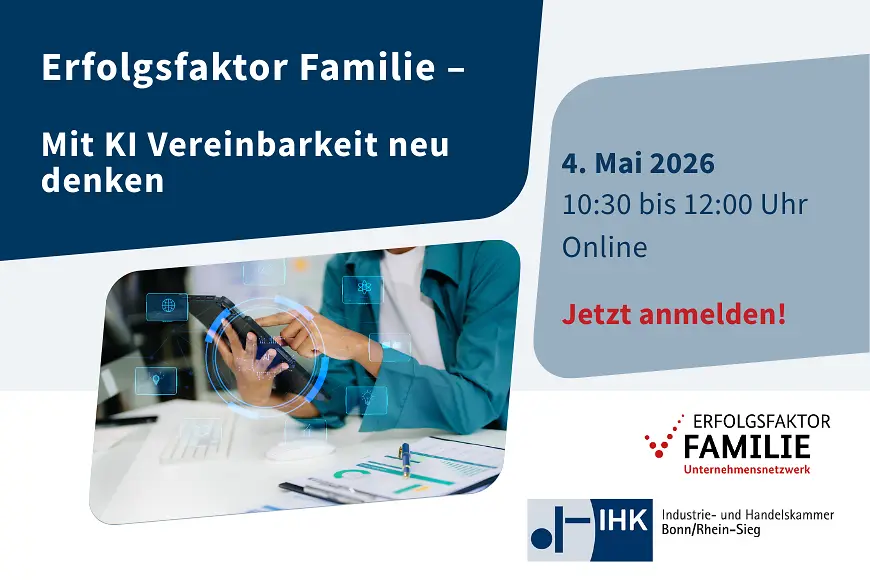 Erfolgsfaktor Familie –

Mit KI Vereinbarkeit neu denken

4. Mai 2026
10:30 bis 12:00 Uhr
Online

Jetzt anmelden!

ERFOLGSFAKTOR FAMILIE
Unternehmensnetzwerk

IHK Industrie- und Handelskammer Bonn/Rhein-Sieg